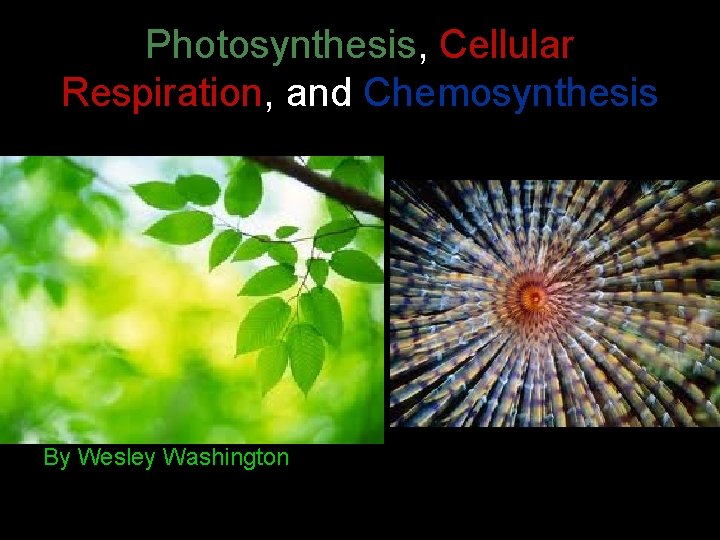 Photosynthesis, Cellular Respiration, and Chemosynthesis

By Wesley Washington